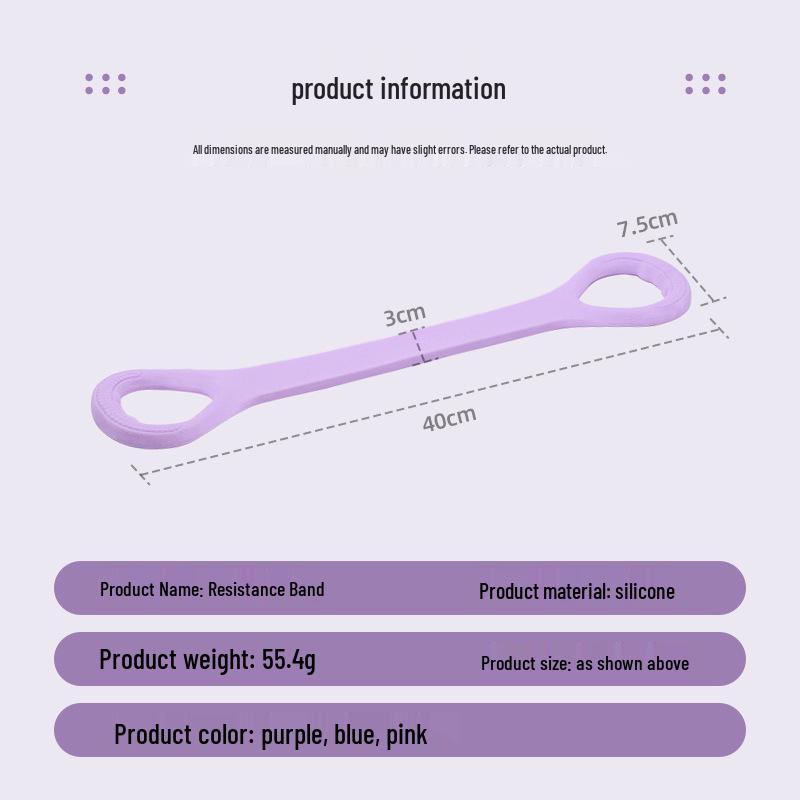 product information

All dimensions are measured manually and may have slight errors. Please refer to the actual product.

7.5cm

3cm

40cm

Product Name: Resistance Band

Product material: silicone

Product weight: 55.4g

Product size: as shown above

Product color: purple, blue, pink